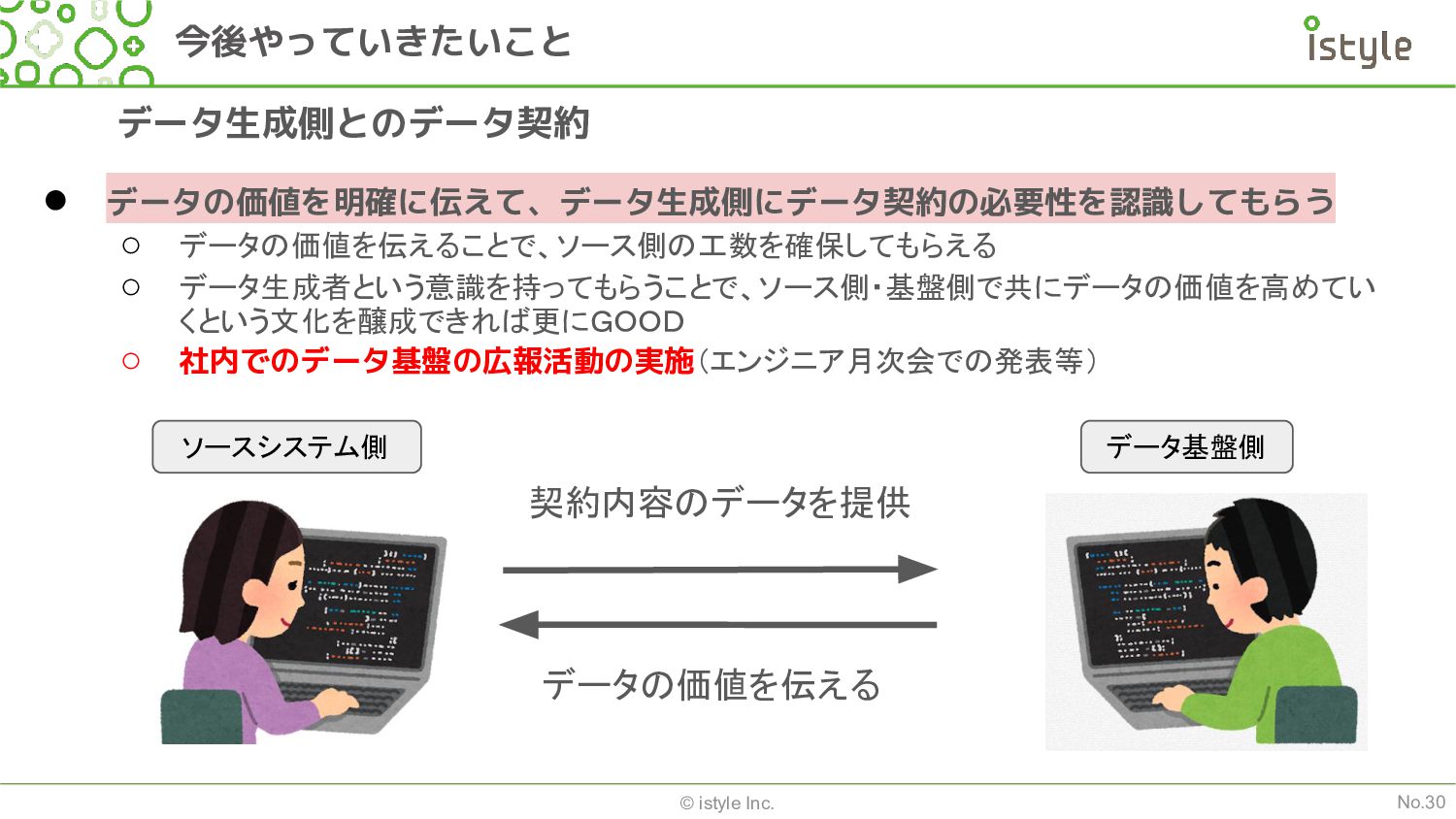 今後やっていきたいこと

istyle

データ生成側とのデータ契約

● データの価値を明確に伝えて、データ生成側にデータ契約の必要性を認識してもらう
○ データの価値を伝えることで、ソース側の工数を確保してもらえる
○ データ生成者という意識を持ってもらうことで、ソース側・基盤側で共にデータの価値を高めていくという文化を醸成できれば更にGOOD
○ 社内でのデータ基盤の広報活動の実施（エンジニア月次会での発表等）

ソースシステム側

データ基盤側

契約内容のデータを提供

データの価値を伝える

© istyle Inc.

No.30